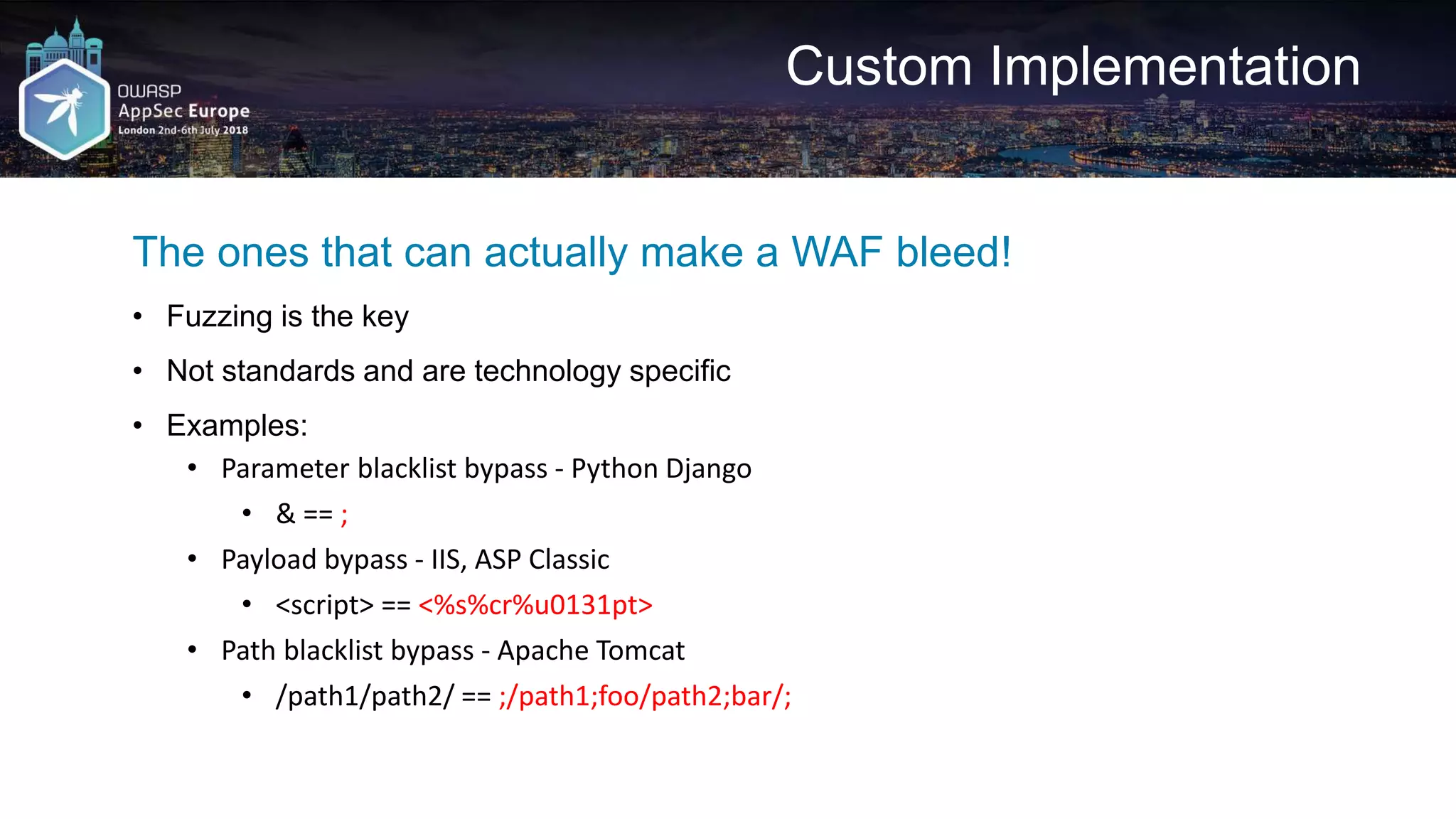 OWASP
AppSec Europe
London 2nd-6th July 2018

Custom Implementation

The ones that can actually make a WAF bleed!

• Fuzzing is the key
• Not standards and are technology specific
• Examples:
  • Parameter blacklist bypass - Python Django
    • & == ;
  • Payload bypass - IIS, ASP Classic
    • <script> == <%s%cr%u0131pt>
  • Path blacklist bypass - Apache Tomcat
    • /path1/path2/ == ;/path1;foo/path2;bar/;